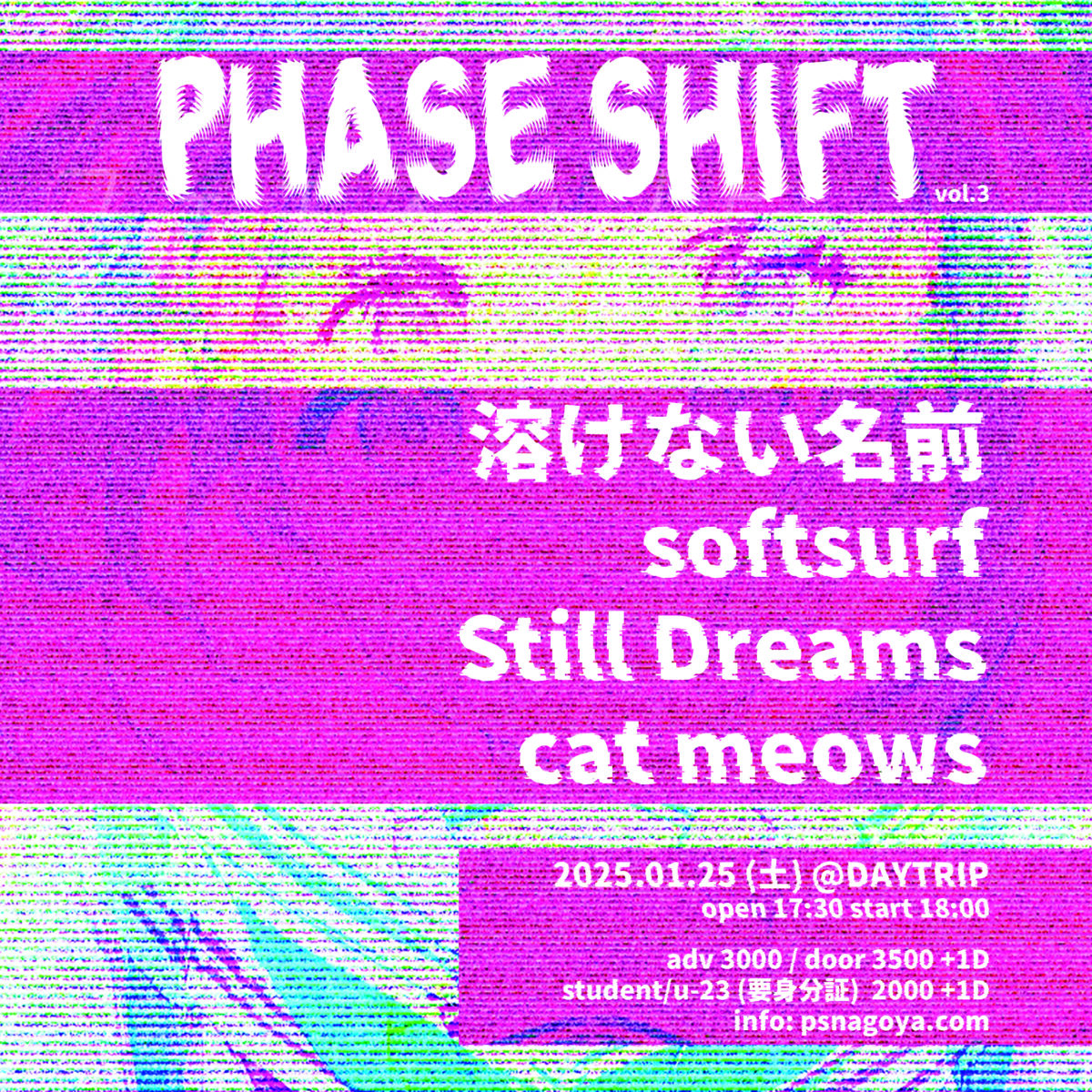 PHASE SHIFT vol.3

溶けない名前
softsurf
Still Dreams
cat meows

2025.01.25 (土) @DAYTRIP
open 17:30 start 18:00

adv 3000 / door 3500 +1D
student/u-23 (要身分証) 2000 +1D
info: psnagoya.com